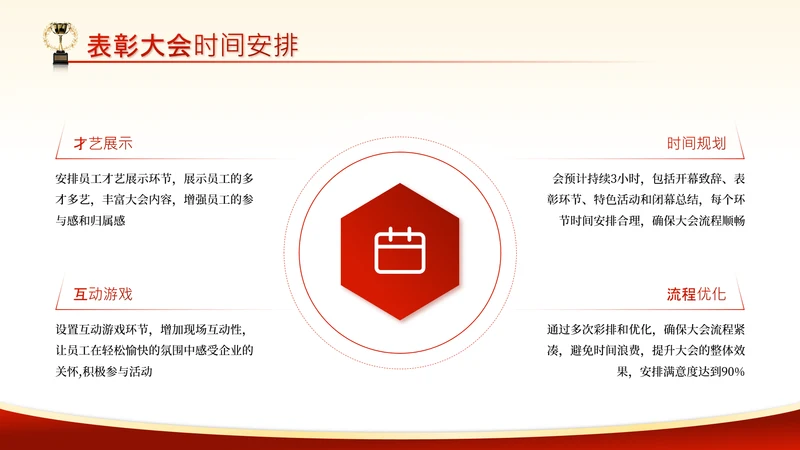 表彰大会时间安排

才艺展示

安排员工才艺展示环节，展示员工的多才多艺，丰富大会内容，增强员工的参与感和归属感

互动游戏

设置互动游戏环节，增加现场互动性，让员工在轻松愉快的氛围中感受企业的关怀,积极参与活动

时间规划

会预计持续3小时，包括开幕致辞、表彰环节、特色活动和闭幕总结，每个环节时间安排合理，确保大会流程顺畅

流程优化

通过多次彩排和优化，确保大会流程紧凑，避免时间浪费，提升大会的整体效果，安排满意度达到90%